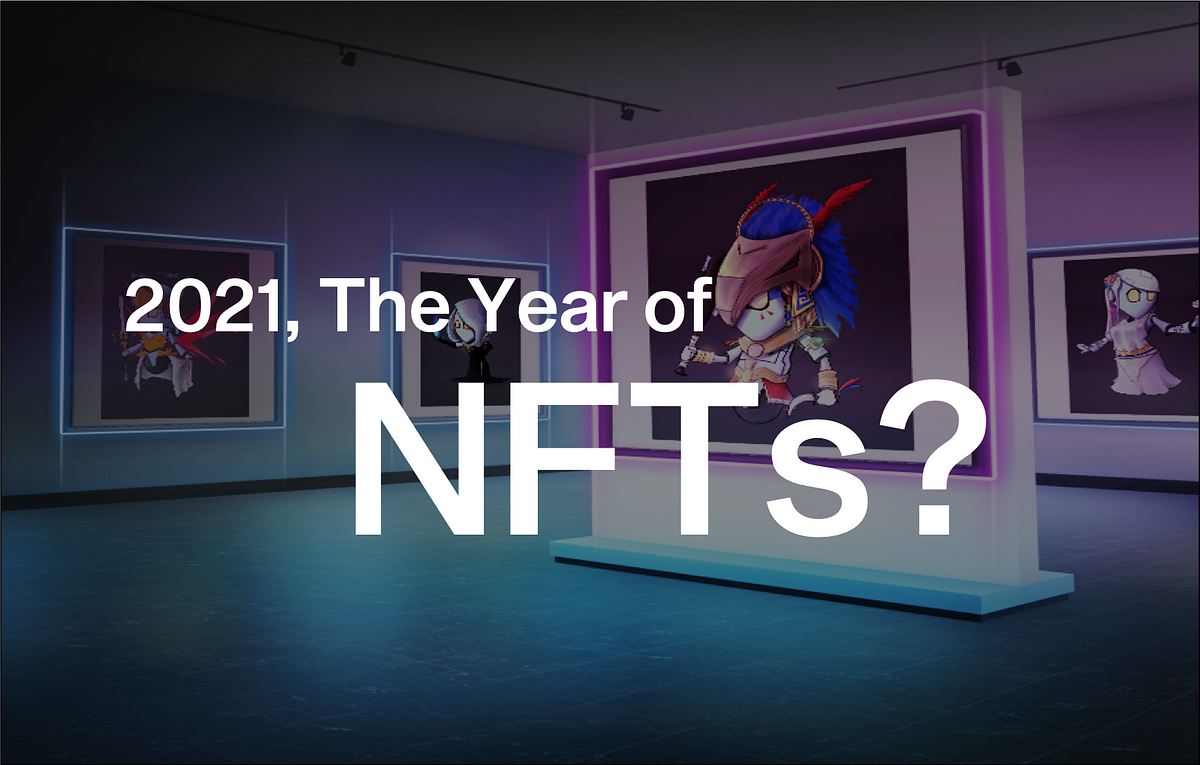 2021, The Year of

NFTs?